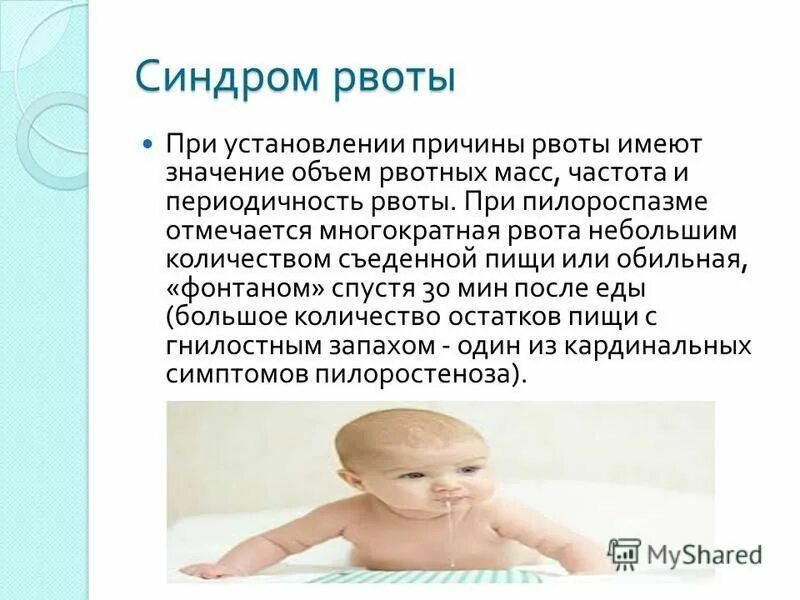 Синдром рвоты

При установлении причины рвоты имеют значение объем рвотных масс, частота и периодичность рвоты. При пилороспазме отмечается многократная рвота небольшим количеством съеденной пищи или обильная, «фонтаном» спустя 30 мин после еды (большое количество остатков пищи с гнилостным запахом - один из кардинальных симптомов пилоростеноза).

MyShared